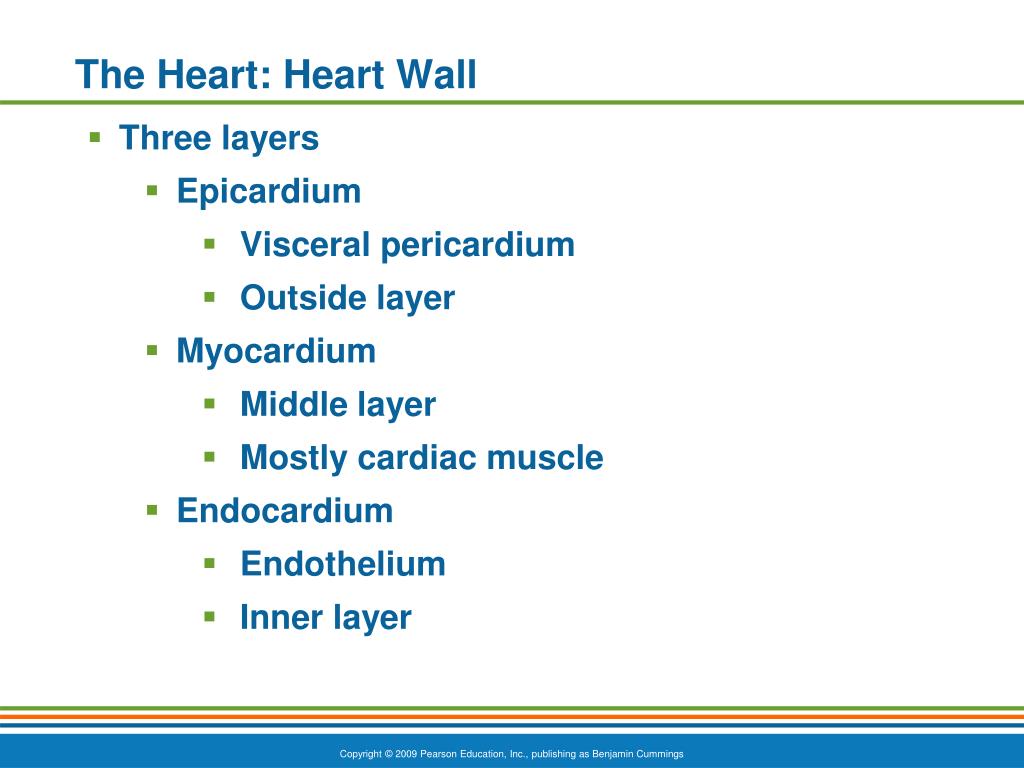 The Heart: Heart Wall

- Three layers
  - Epicardium
    - Visceral pericardium
    - Outside layer
  - Myocardium
    - Middle layer
    - Mostly cardiac muscle
  - Endocardium
    - Endothelium
    - Inner layer

Copyright © 2009 Pearson Education, Inc., publishing as Benjamin Cummings